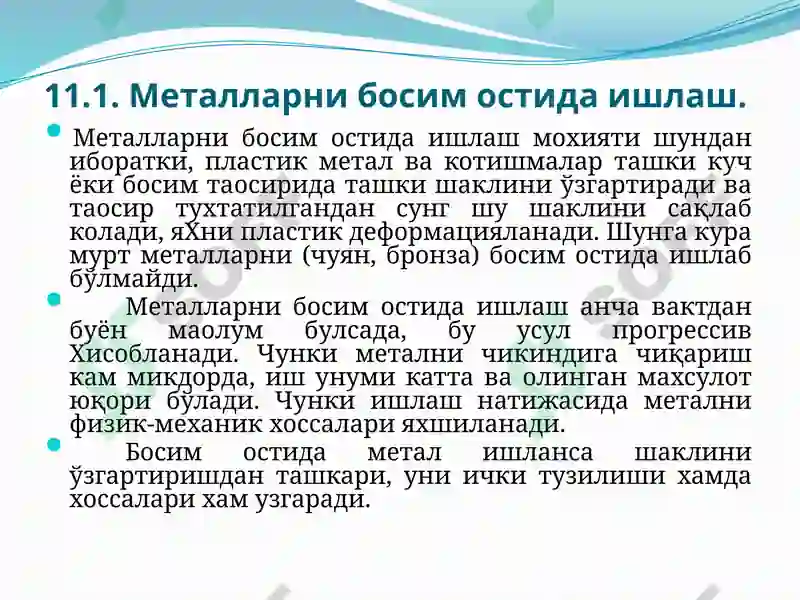 11.1. Металларни босим остида ишлаш.

Металларни босим остида ишлаш мохияти шундан иборатки, пластик метал ва котишмалар ташки куч ёки босим таосирида ташки шаклини ўзгартиради ва таосир тухтатилгандан сунг шу шаклини сақлаб колади, яХни пластик деформацияланади. Шунга кура мурт металларни (чуян, бронза) босим остида ишлаб бўлмайди.

Металларни босим остида ишлаш анча вактдан буён маолум булсада, бу усул прогрессив Хисобланади. Чунки метални чикиндига чиқариш кам микдорда, иш унуми катта ва олинган махсулот юқори бўлади. Чунки ишлаш натижасида метални физик-механик хоссалари яхшиланади.

Босим остида метал ишланса шаклини ўзгартиришдан ташкари, уни ички тузилиши хамда хоссалари хам узгаради.